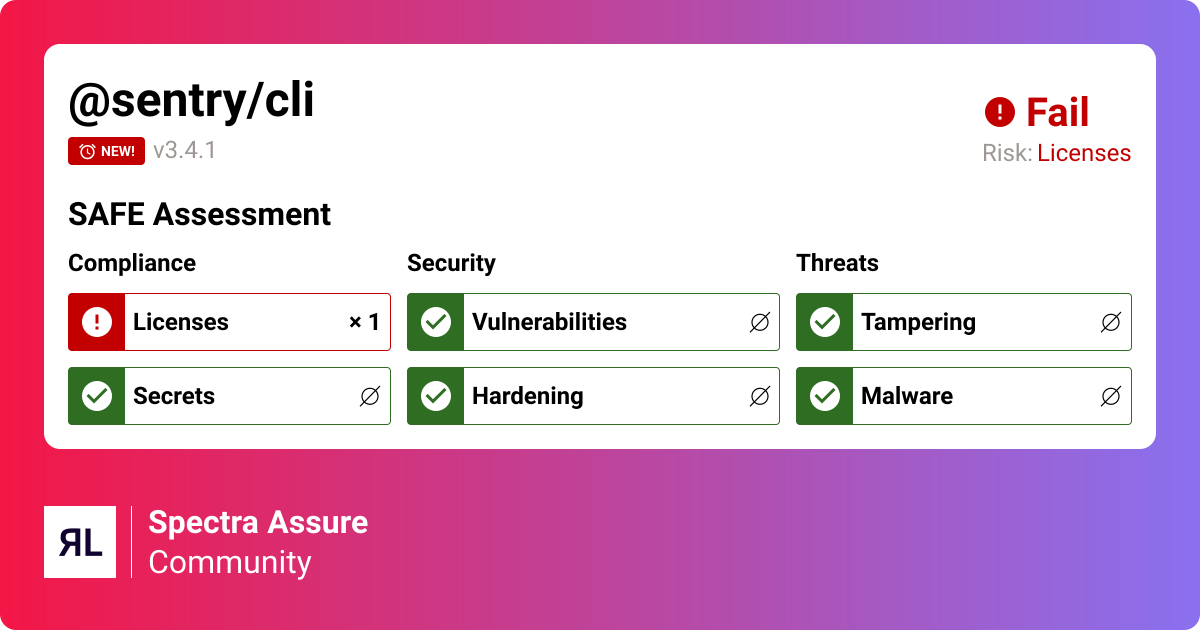 @sentry/cli

NEW! v3.4.1

Fail
Risk: Licenses

SAFE Assessment

Compliance

Licenses × 1

Secrets ∅

Security

Vulnerabilities ∅

Hardening ∅

Threats

Tampering ∅

Malware ∅

 RL

Spectra Assure
Community